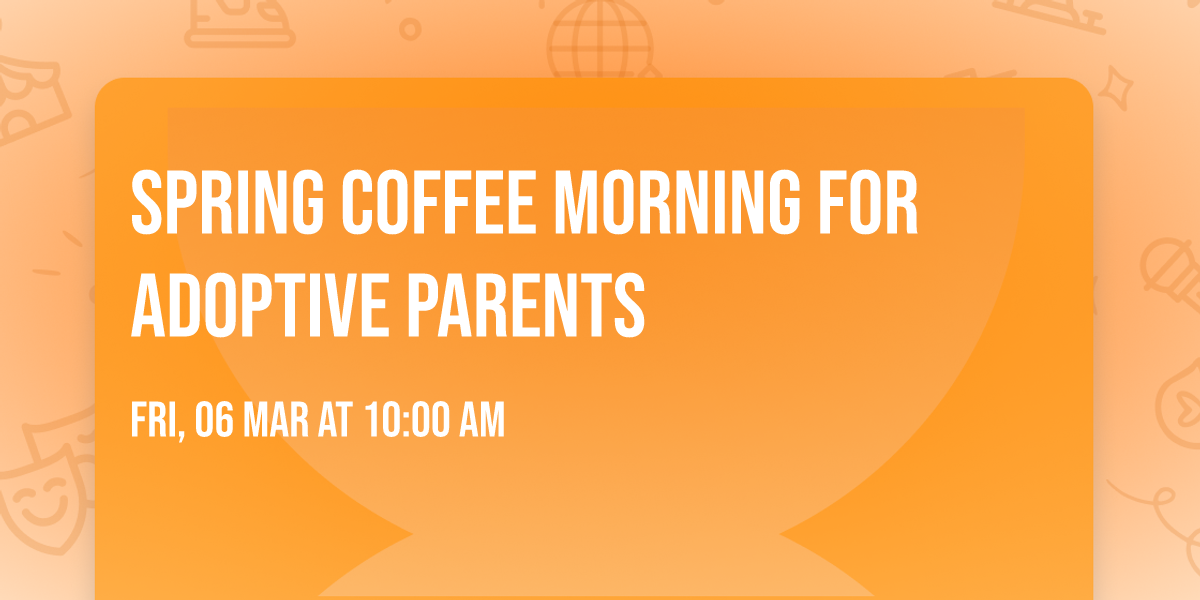 SPRING COFFEE MORNING FOR ADOPTIVE PARENTS

FRI, 06 MAR AT 10:00 AM